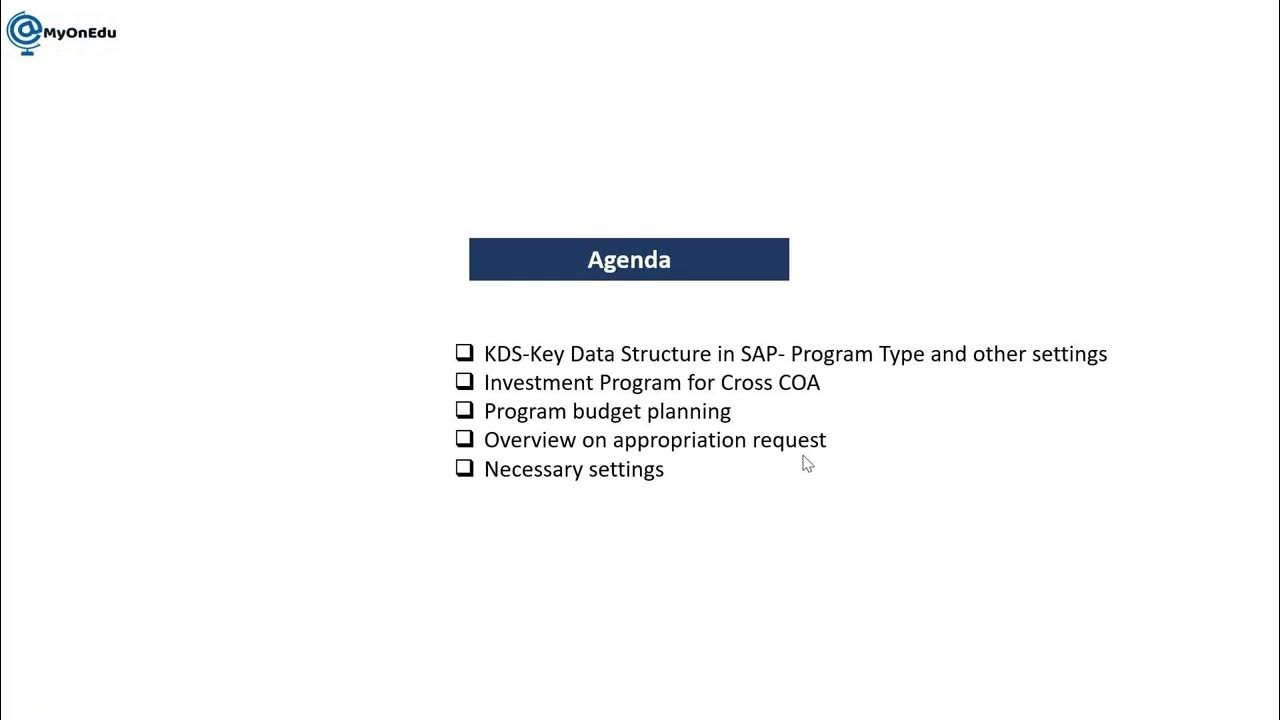 MyOnEdu

Agenda

❑ KDS-Key Data Structure in SAP- Program Type and other settings
❑ Investment Program for Cross COA
❑ Program budget planning
❑ Overview on appropriation request
❑ Necessary settings